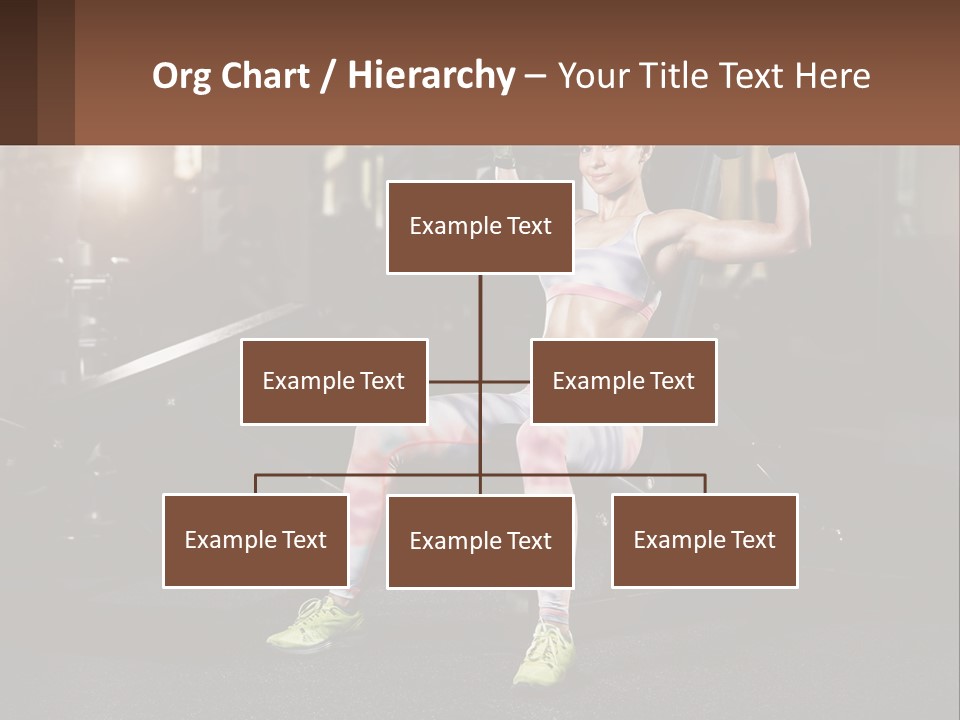 Org Chart / Hierarchy – Your Title Text Here

Example Text

Example Text

Example Text

Example Text

Example Text

Example Text